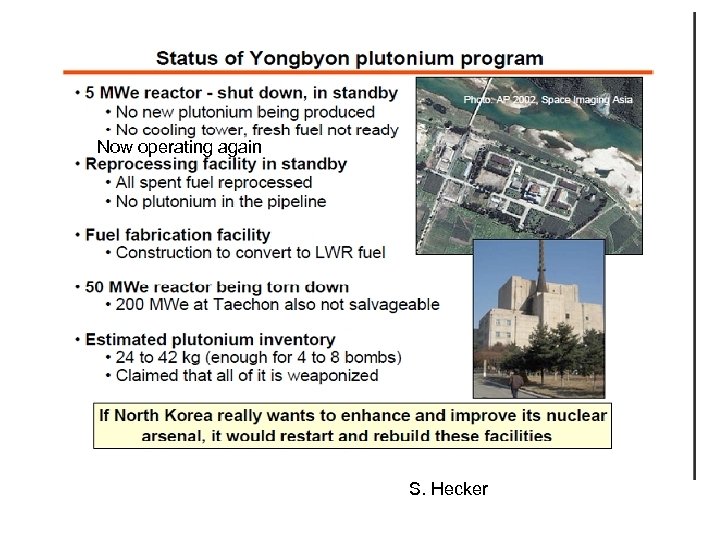 Status of Yongbyon plutonium program

• 5 MWe reactor - shut down, in standby
• No new plutonium being produced
• No cooling tower, fresh fuel not ready
Now operating again
• Reprocessing facility in standby
• All spent fuel reprocessed
• No plutonium in the pipeline

• Fuel fabrication facility
• Construction to convert to LWR fuel

• 50 MWe reactor being torn down
• 200 MWe at Taechon also not salvageable

• Estimated plutonium inventory
• 24 to 42 kg (enough for 4 to 8 bombs)
• Claimed that all of it is weaponized

Photo: AP 2002, Space Imaging Asia

If North Korea really wants to enhance and improve its nuclear arsenal, it would restart and rebuild these facilities

S. Hecker